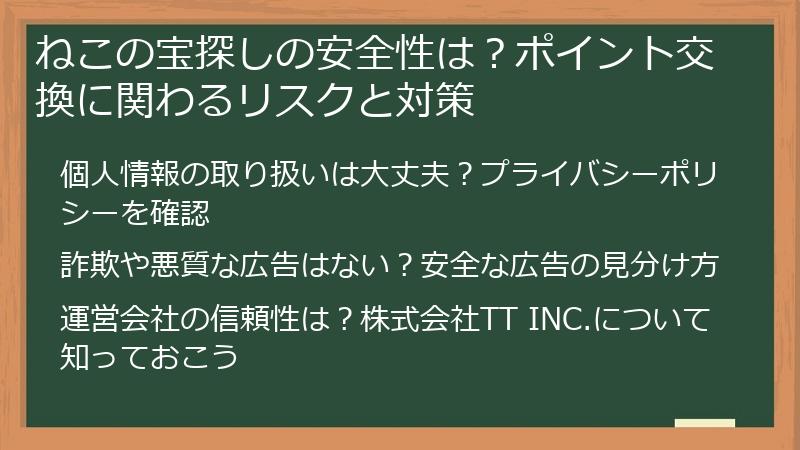 ねこの宝探しの安全性は？ポイント交換に関わるリスクと対策

個人情報の取り扱いは大丈夫？プライバシーポリシーを確認

詐欺や悪質な広告はない？安全な広告の見分け方

運営会社の信頼性は？株式会社TT INC.について知っておこう